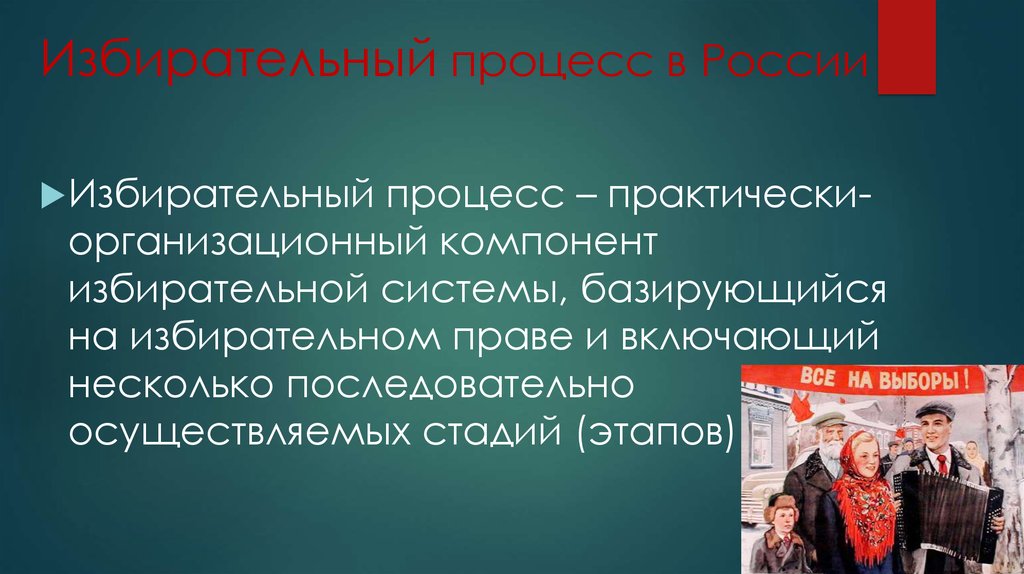 Избирательный процесс в России

Избирательный процесс – практически-организационный компонент избирательной системы, базирующийся на избирательном праве и включающий несколько последовательно осуществляемых стадий (этапов)

ВСЕ НА ВЫБОРЫ!